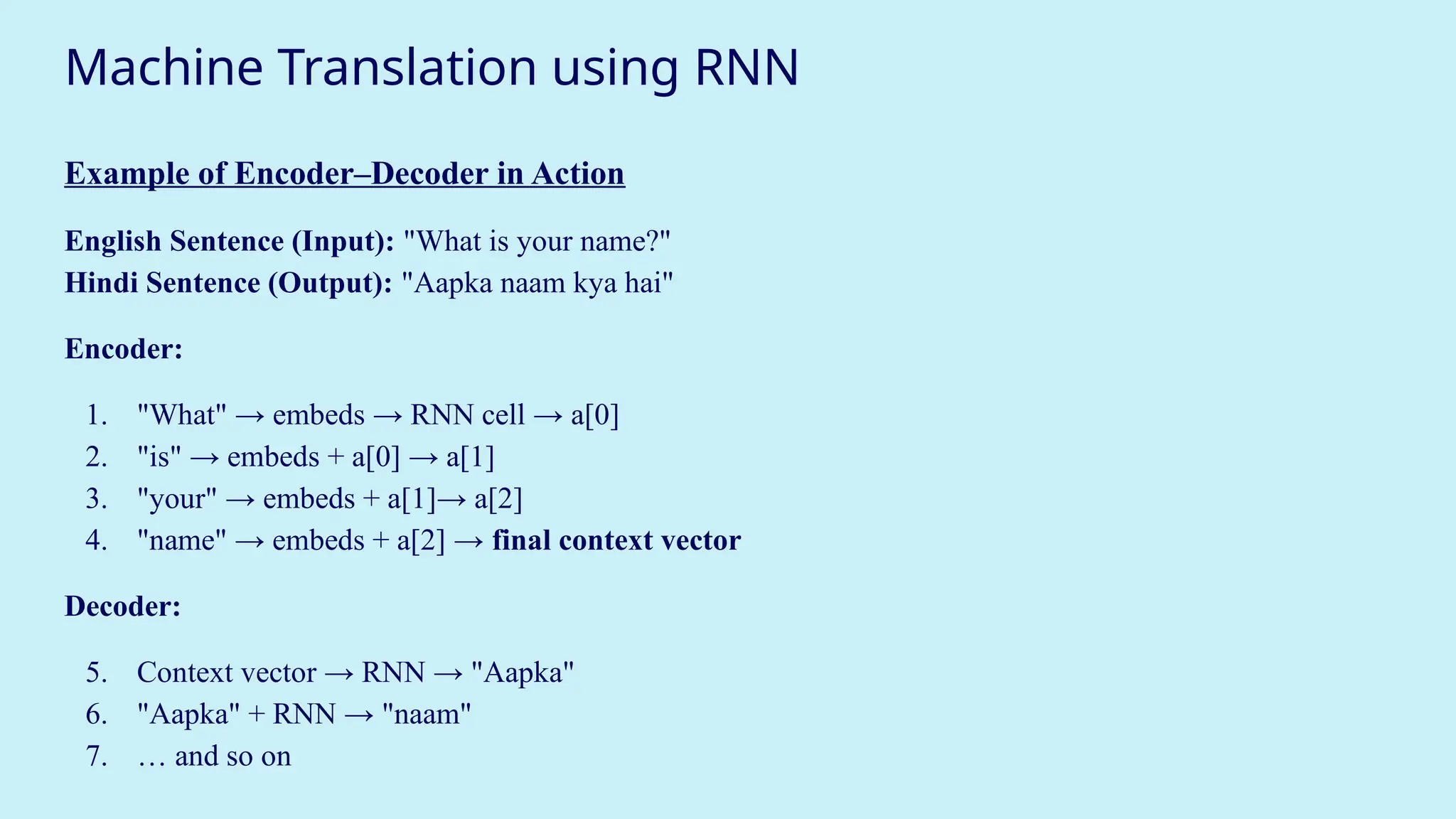 Machine Translation using RNN

Example of Encoder–Decoder in Action

English Sentence (Input): "What is your name?"
Hindi Sentence (Output): "Aapka naam kya hai"

Encoder:

1. "What" → embeds → RNN cell → a[0]
2. "is" → embeds + a[0] → a[1]
3. "your" → embeds + a[1]→ a[2]
4. "name" → embeds + a[2] → final context vector

Decoder:

5. Context vector → RNN → "Aapka"
6. "Aapka" + RNN → "naam"
7. … and so on